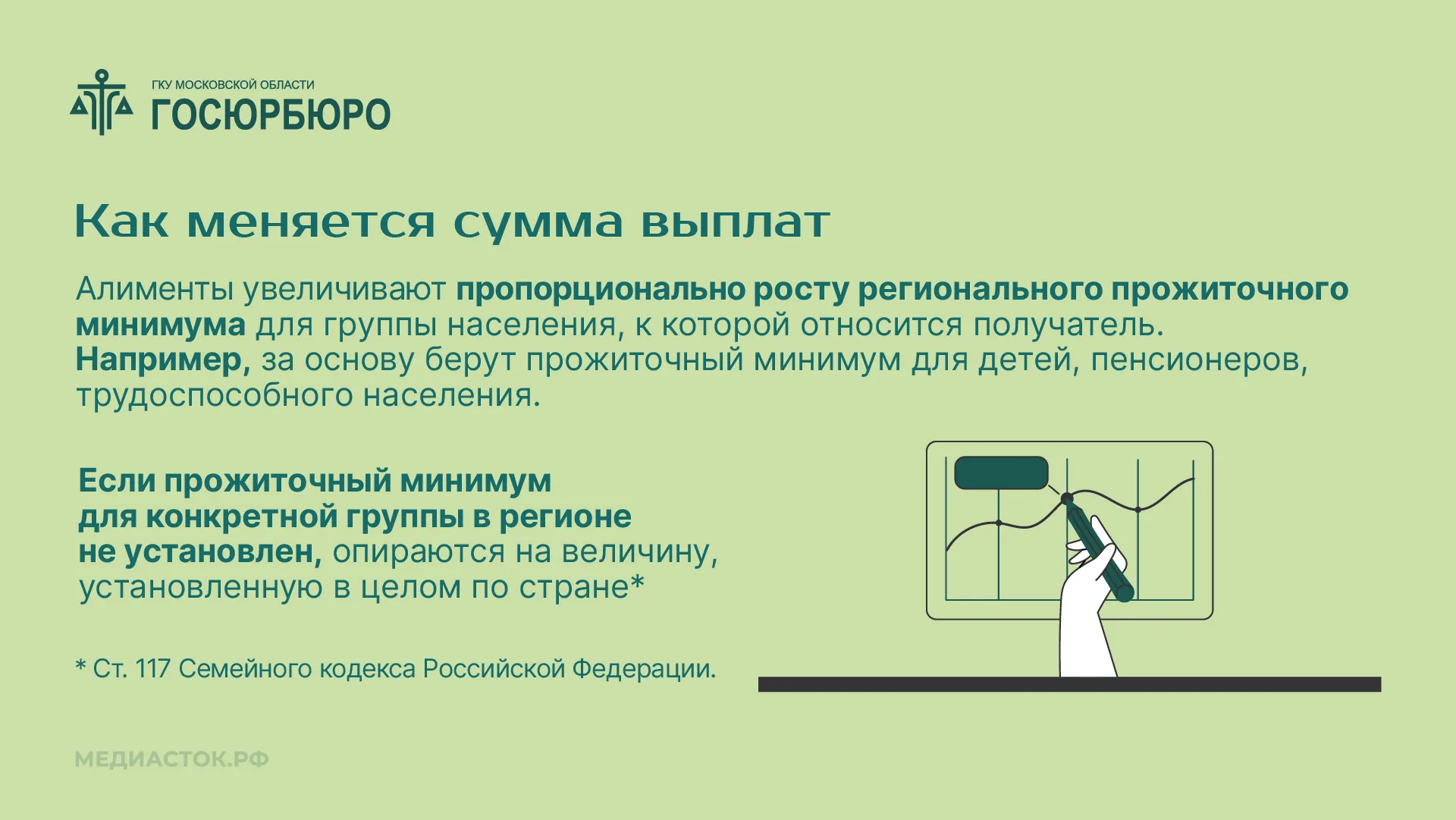 ГКУ МОСКОВСКОЙ ОБЛАСТИ
ГОСЮРБЮРО

Как меняется сумма выплат

Алименты увеличивают пропорционально росту регионального прожиточного минимума для группы населения, к которой относится получатель. Например, за основу берут прожиточный минимум для детей, пенсионеров, трудоспособного населения.

Если прожиточный минимум для конкретной группы в регионе не установлен, опираются на величину, установленную в целом по стране*

* Ст. 117 Семейного кодекса Российской Федерации.

МЕДИАСТОК.РФ